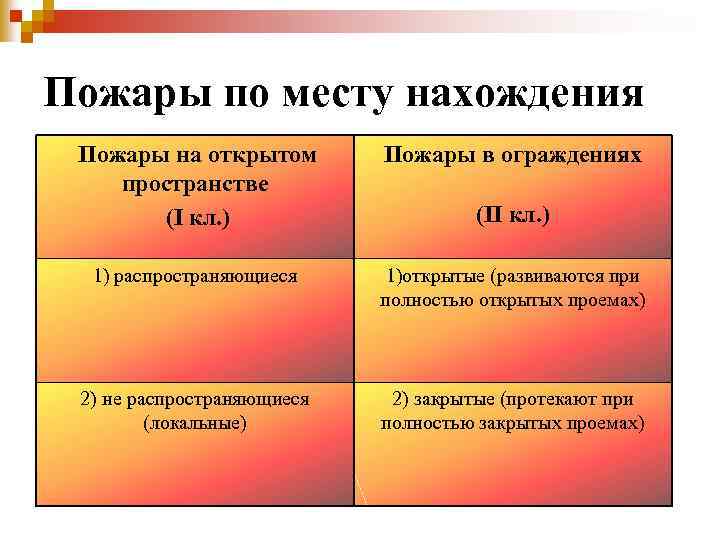 Пожары по месту нахождения

| Пожары на открытом пространстве (I кл.) | Пожары в ограждениях (II кл.) |
|---|---|
| 1) распространяющиеся | 1)открытые (развиваются при полностью открытых проемах) |
| 2) не распространяющиеся (локальные) | 2) закрытые (протекают при полностью закрытых проемах) |